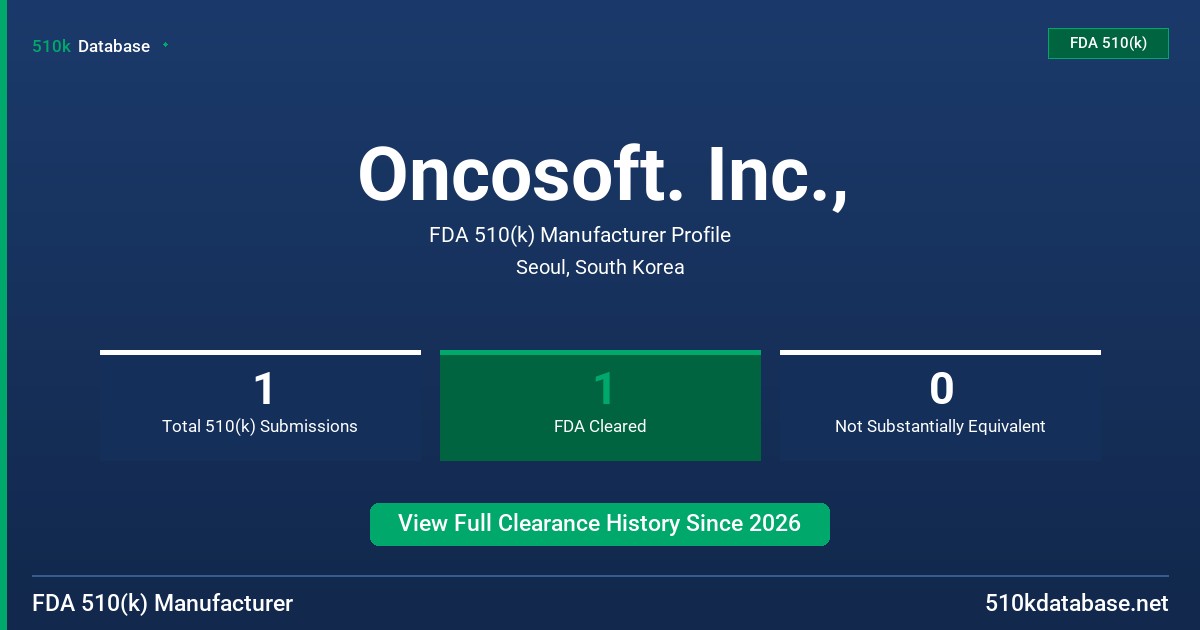 510k Database

FDA 510(k)

Oncosoft. Inc.,

FDA 510(k) Manufacturer Profile

Seoul, South Korea

1
Total 510(k) Submissions

1
FDA Cleared

0
Not Substantially Equivalent

View Full Clearance History Since 2026

FDA 510(k) Manufacturer

510kdatabase.net